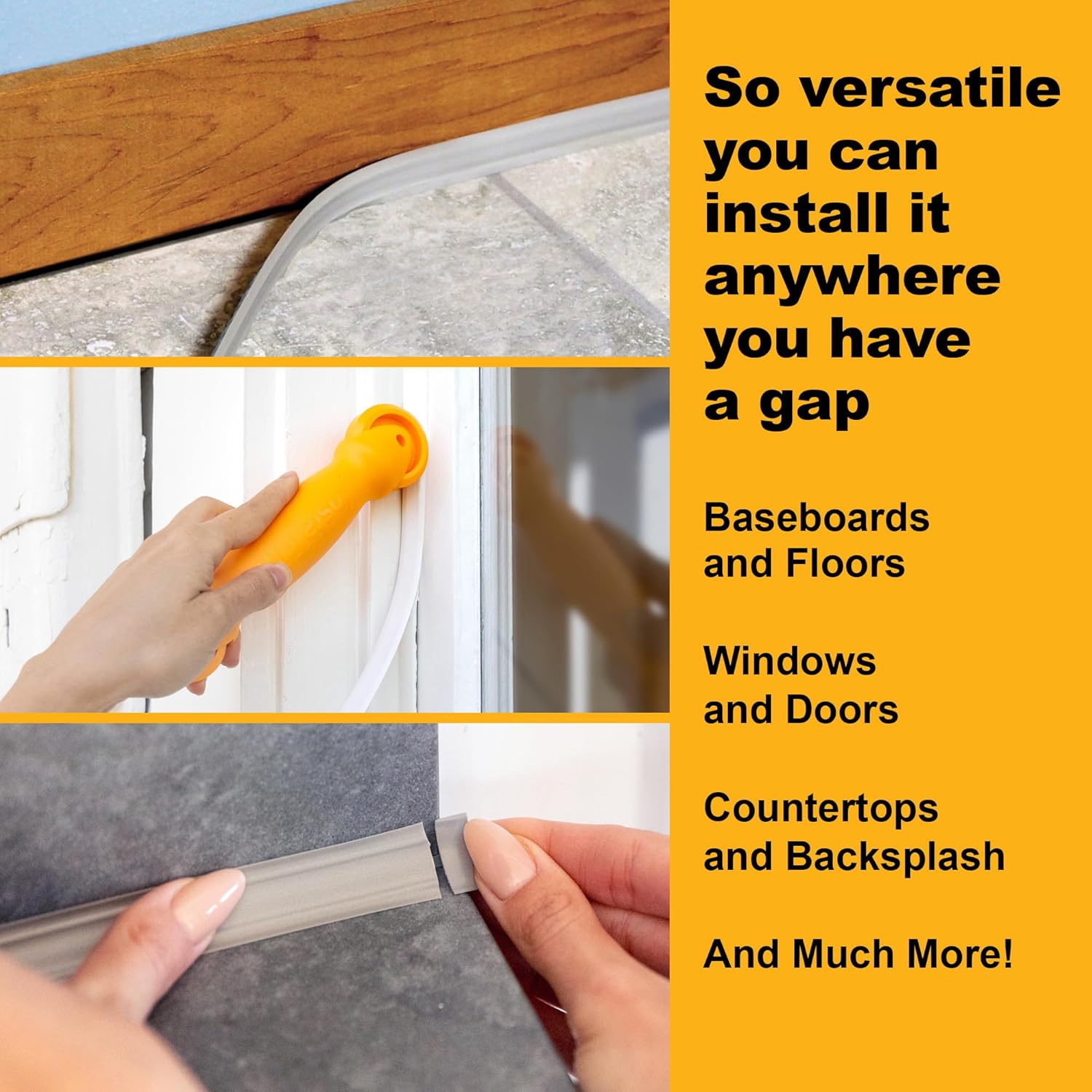 So versatile you can install it anywhere you have a gap

Baseboards and Floors

Windows and Doors

Countertops and Backsplash

And Much More!